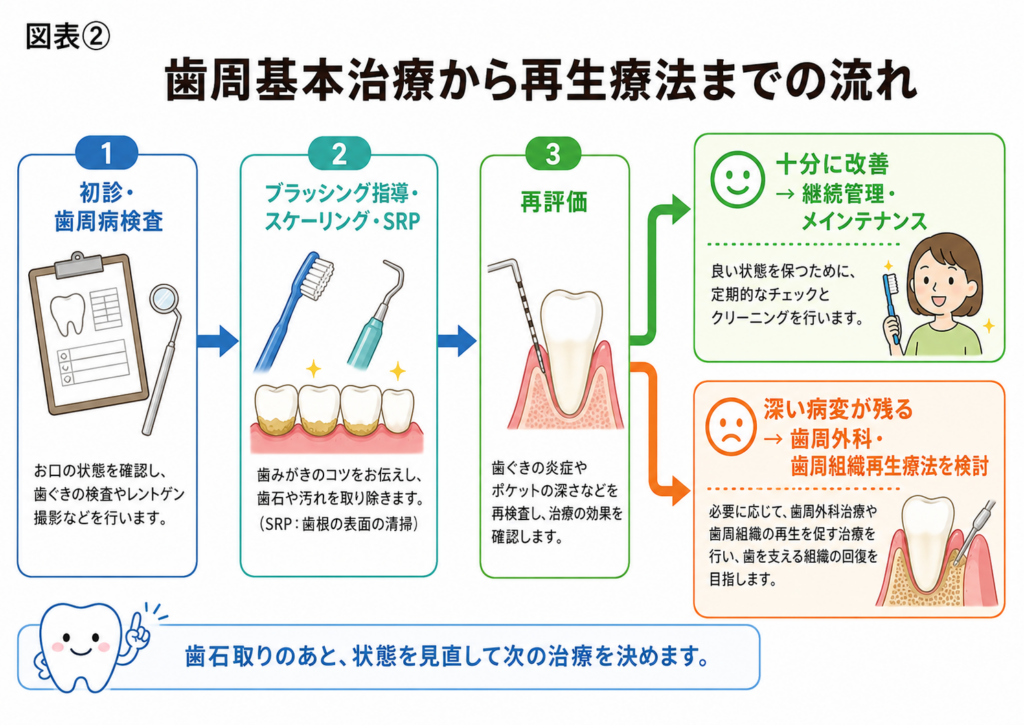 図表②

歯周基本治療から再生療法までの流れ

1
初診・歯周病検査

お口の状態を確認し、歯ぐきの検査やレントゲン撮影などを行います。

2
ブラッシング指導・スケーリング・SRP

歯みがきのコツをお伝えし、歯石や汚れを取り除きます。（SRP：歯根の表面の清掃）

3
再評価

歯ぐきの炎症やポケットの深さなどを再検査し、治療の効果を確認します。

十分に改善
→ 継続管理・メインテナンス

良い状態を保つために、定期的なチェックとクリーニングを行います。

深い病変が残る
→ 歯周外科・歯周組織再生療法を検討

必要に応じて、歯周外科治療や歯周組織の再生を促す治療を行い、歯を支える組織の回復を目指します。

歯石取りのあと、状態を見直して次の治療を決めます。